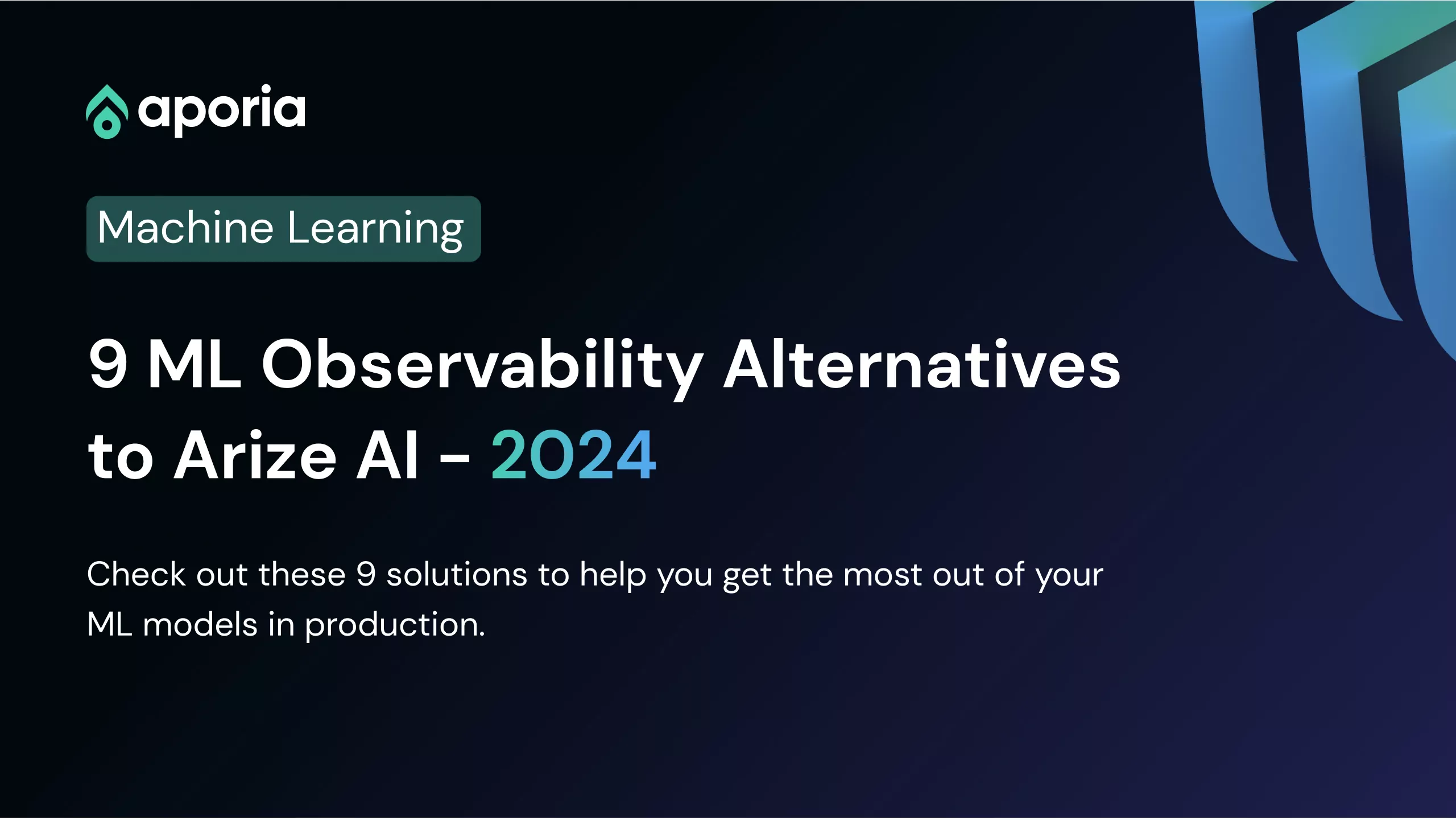 aporia

Machine Learning

9 ML Observability Alternatives to Arize AI - 2024

Check out these 9 solutions to help you get the most out of your ML models in production.